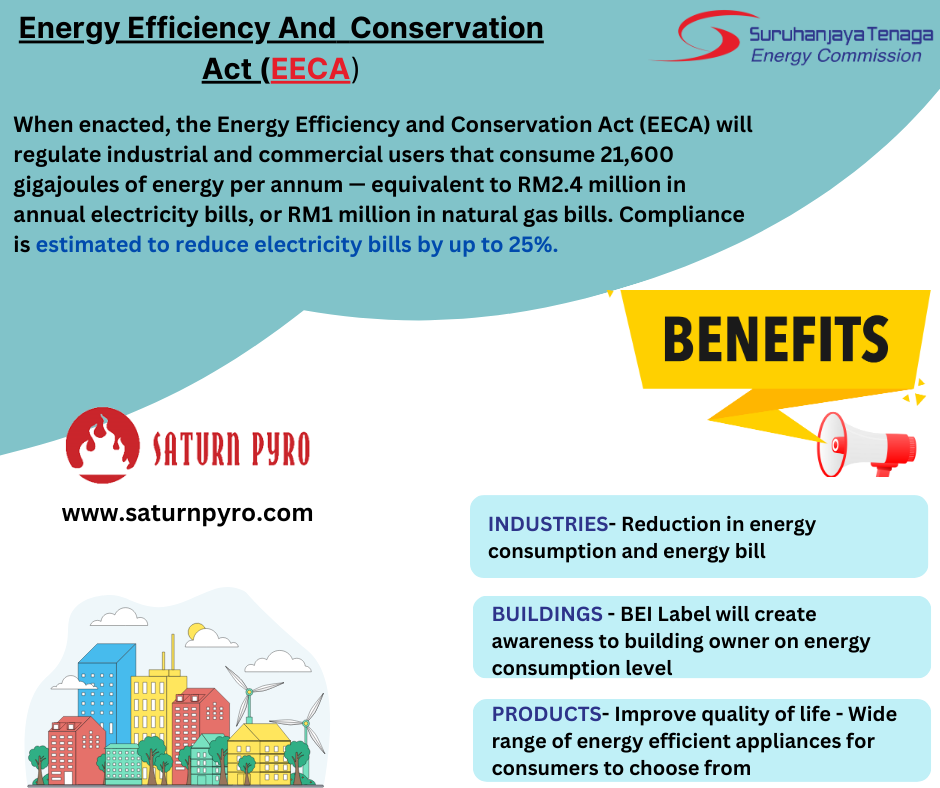 Energy Efficiency And Conservation Act (EECA)

Suruhanjaya Tenaga
Energy Commission

When enacted, the Energy Efficiency and Conservation Act (EECA) will regulate industrial and commercial users that consume 21,600 gigajoules of energy per annum — equivalent to RM2.4 million in annual electricity bills, or RM1 million in natural gas bills. Compliance is estimated to reduce electricity bills by up to 25%.

BENEFITS

SATURN PYRO

www.saturnpyro.com

INDUSTRIES- Reduction in energy consumption and energy bill

BUILDINGS - BEI Label will create awareness to building owner on energy consumption level

PRODUCTS- Improve quality of life - Wide range of energy efficient appliances for consumers to choose from